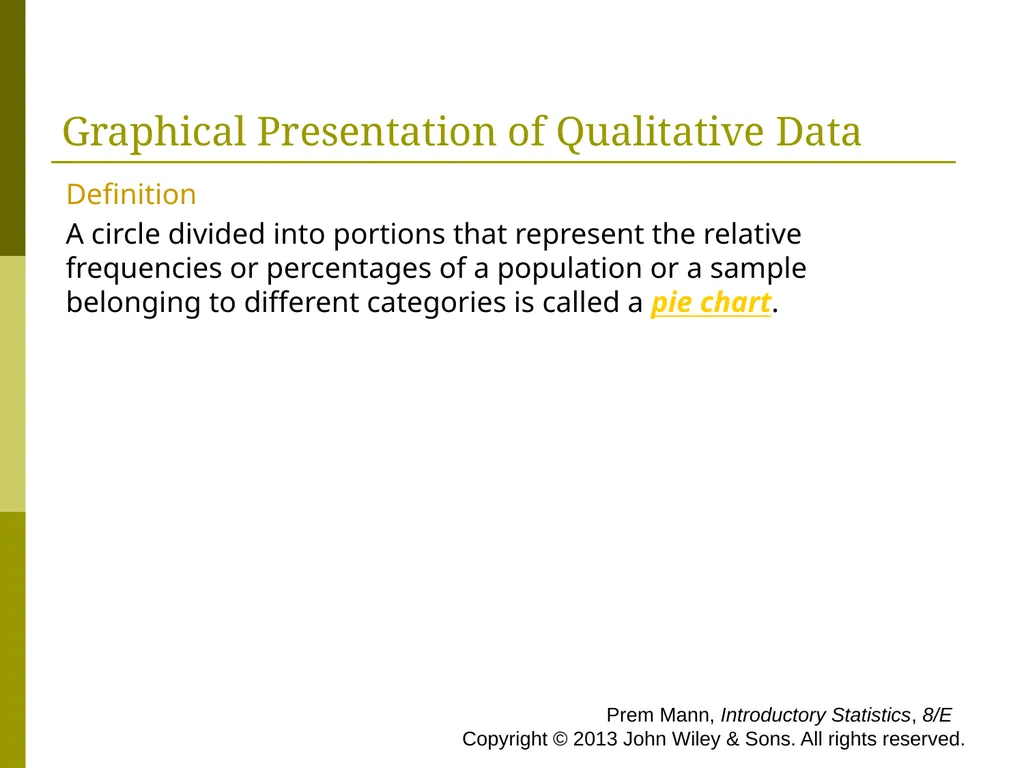 Graphical Presentation of Qualitative Data

Definition

A circle divided into portions that represent the relative frequencies or percentages of a population or a sample belonging to different categories is called a pie chart.

Prem Mann, Introductory Statistics, 8/E
Copyright © 2013 John Wiley & Sons. All rights reserved.